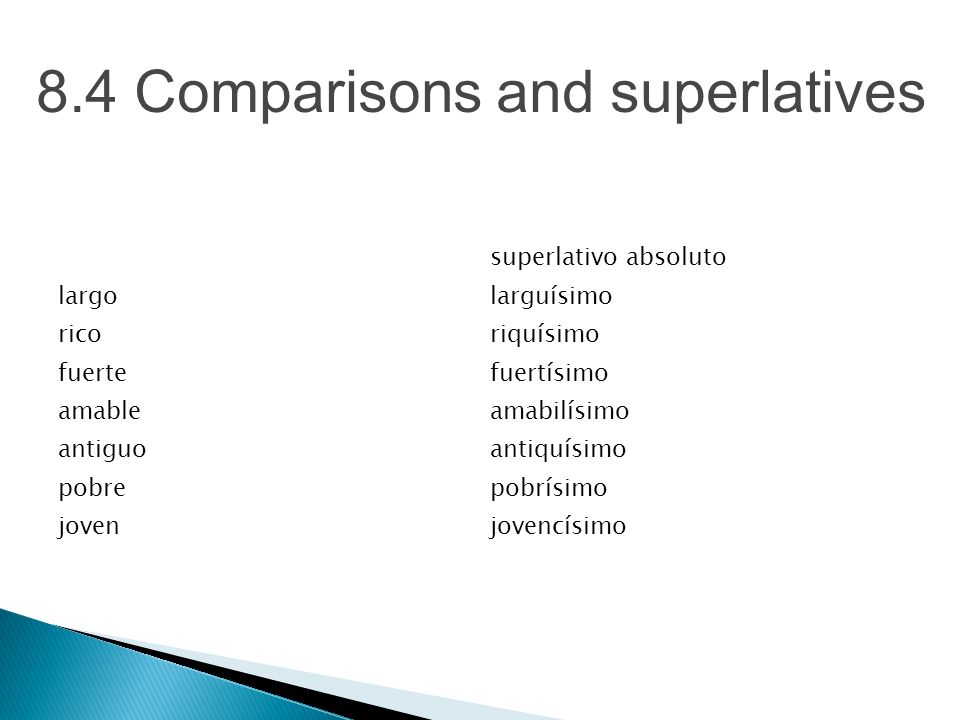 8.4 Comparisons and superlatives

| | superlativo absoluto |
|---|---|
| largo | larguísimo |
| rico | riquísimo |
| fuerte | fuertísimo |
| amable | amabilísimo |
| antiguo | antiquísimo |
| pobre | pobrísimo |
| joven | jovencísimo |